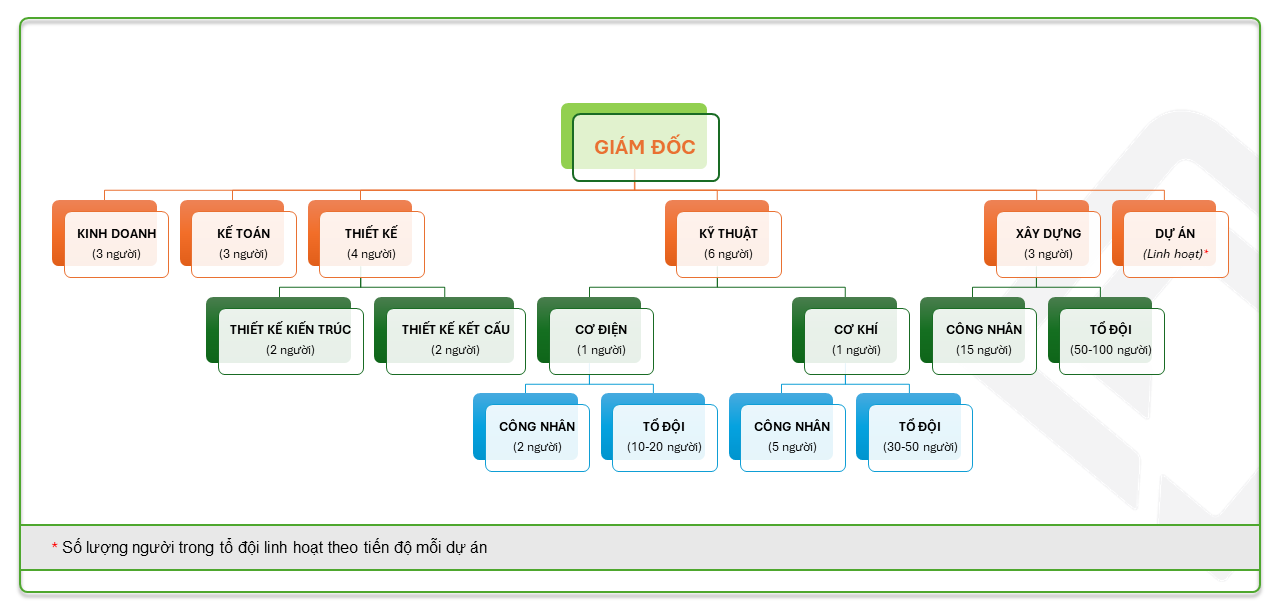 GIÁM ĐỐC

KINH DOANH
(3 người)

KẾ TOÁN
(3 người)

THIẾT KẾ
(4 người)

KỸ THUẬT
(6 người)

XÂY DỰNG
(3 người)

DỰ ÁN
(Linh hoạt)*

THIẾT KẾ KIẾN TRÚC
(2 người)

THIẾT KẾ KẾT CẤU
(2 người)

CƠ ĐIỆN
(1 người)

CƠ KHÍ
(1 người)

CÔNG NHÂN
(15 người)

TỔ ĐỘI
(50-100 người)

CÔNG NHÂN
(2 người)

TỔ ĐỘI
(10-20 người)

CÔNG NHÂN
(5 người)

TỔ ĐỘI
(30-50 người)

* Số lượng người trong tổ đội linh hoạt theo tiến độ mỗi dự án